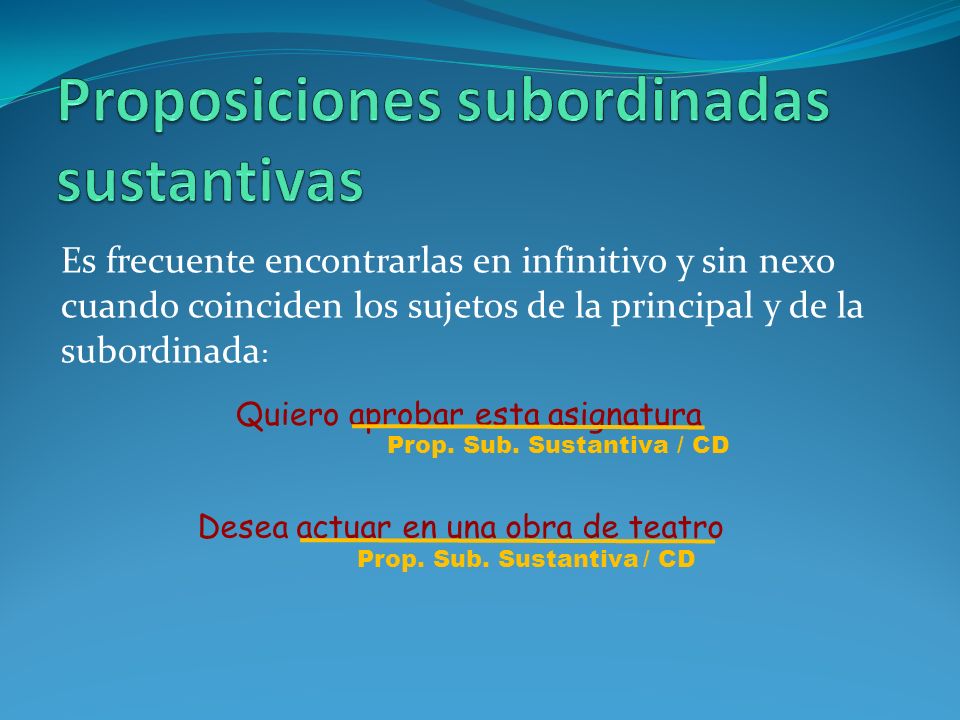 Proposiciones subordinadas sustantivas

Es frecuente encontrarlas en infinitivo y sin nexo cuando coinciden los sujetos de la principal y de la subordinada:

Quiero aprobar esta asignatura
Prop. Sub. Sustantiva / CD

Desea actuar en una obra de teatro
Prop. Sub. Sustantiva / CD